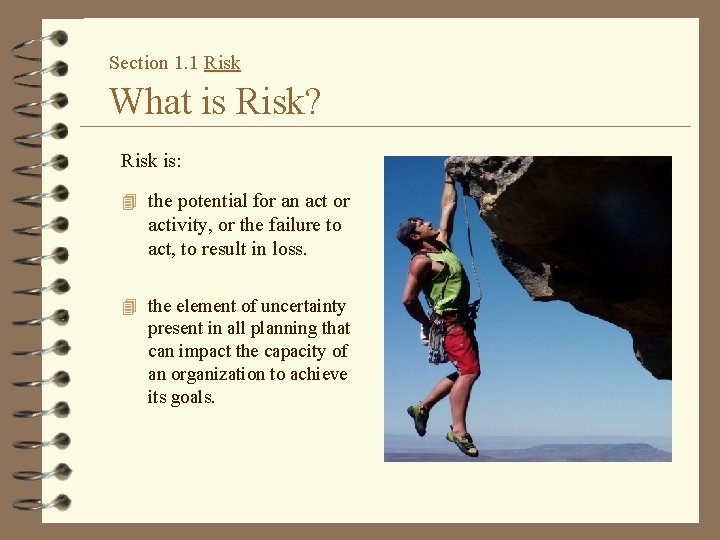 Section 1.1 Risk

What is Risk?

Risk is:

the potential for an act or activity, or the failure to act, to result in loss.

the element of uncertainty present in all planning that can impact the capacity of an organization to achieve its goals.